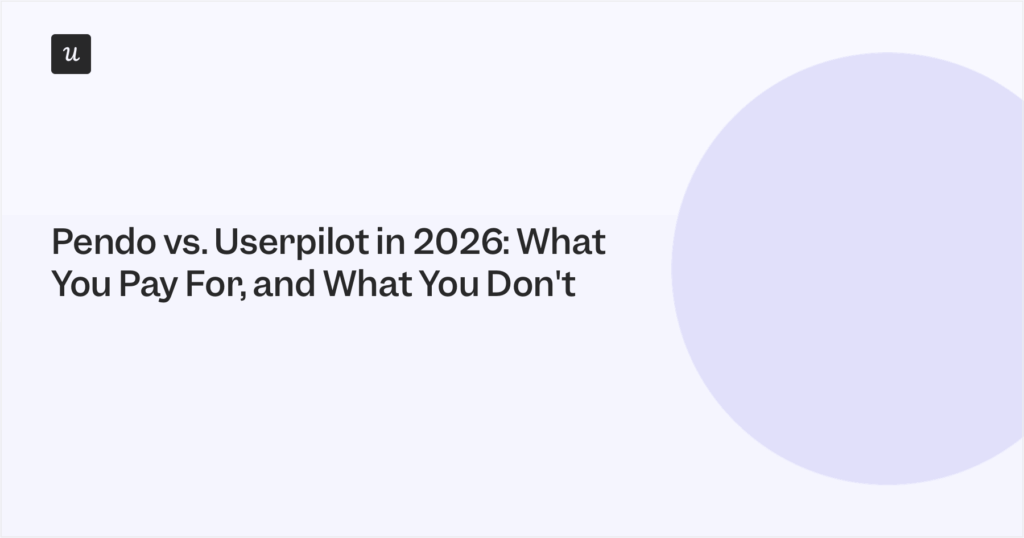 u

Pendo vs. Userpilot in 2026: What You Pay For, and What You Don't